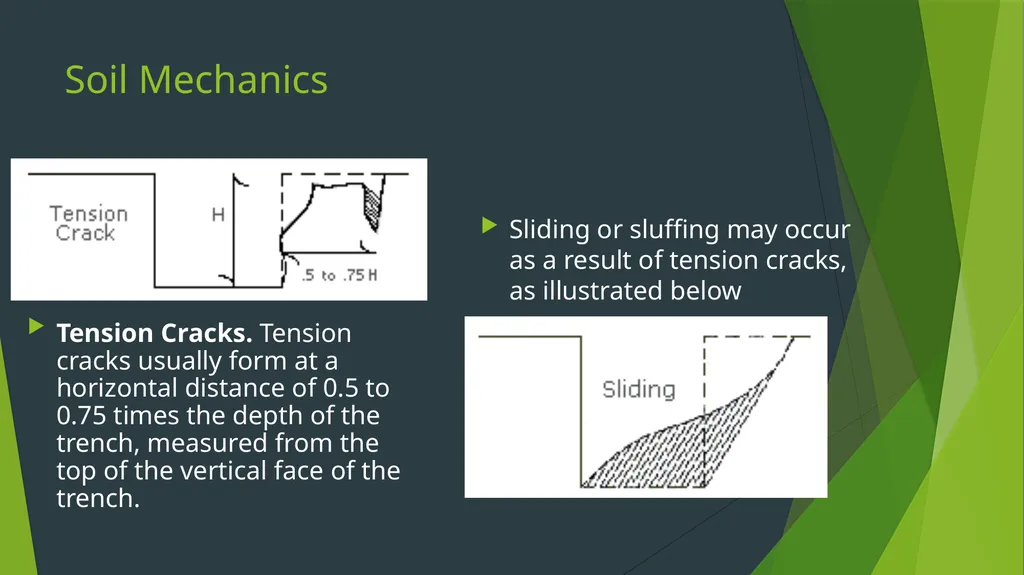 Soil Mechanics

Tension Crack

H

.5 to .75 H

Tension Cracks. Tension cracks usually form at a horizontal distance of 0.5 to 0.75 times the depth of the trench, measured from the top of the vertical face of the trench.

Sliding or sluffing may occur as a result of tension cracks, as illustrated below

Sliding